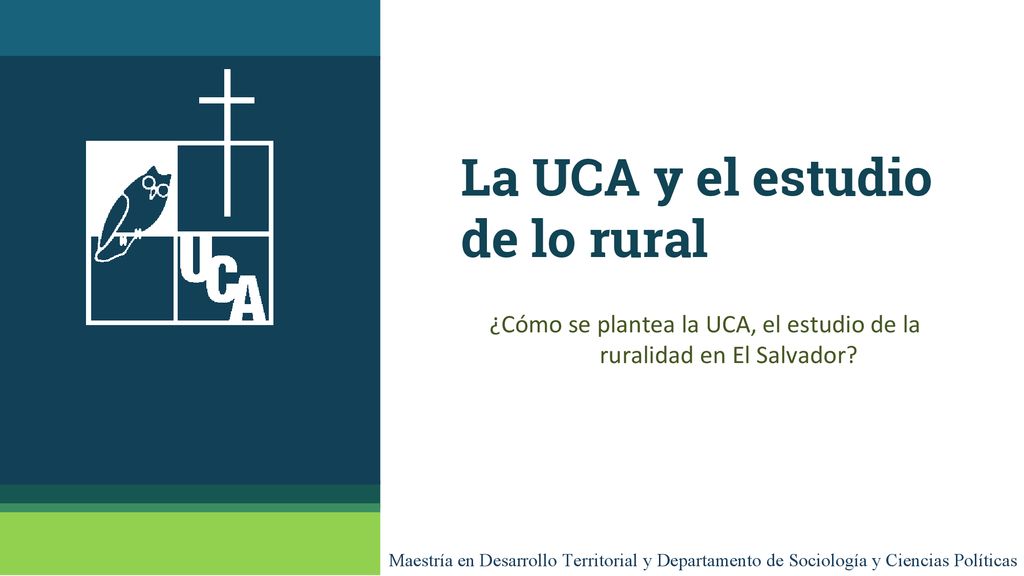 UCA

La UCA y el estudio de lo rural

¿Cómo se plantea la UCA, el estudio de la ruralidad en El Salvador?

Maestría en Desarrollo Territorial y Departamento de Sociología y Ciencias Políticas